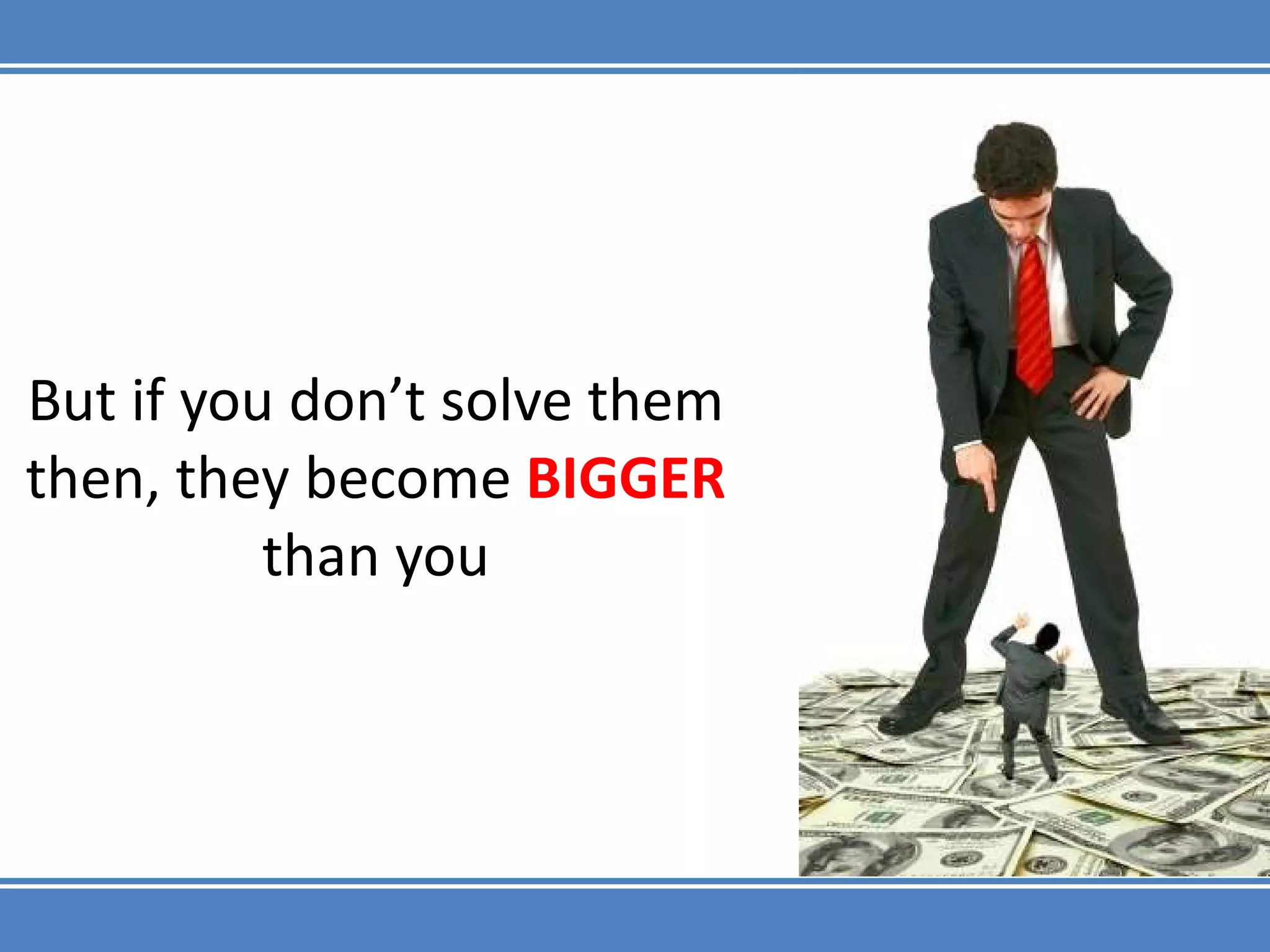 But if you don’t solve them then, they become BIGGER than you